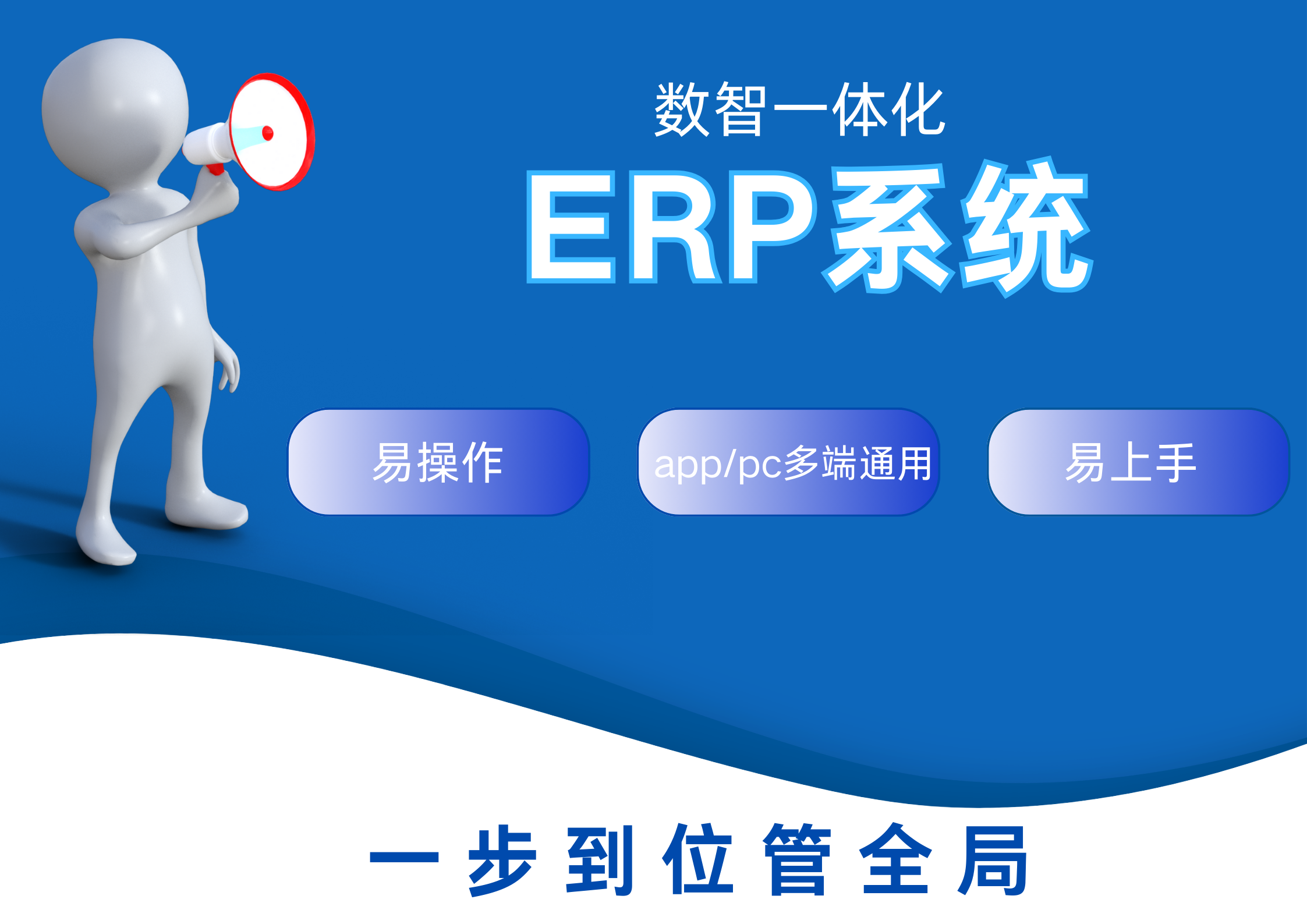 数智一体化
ERP系统

易操作
app/pc多端通用
易上手

一步到位管全局